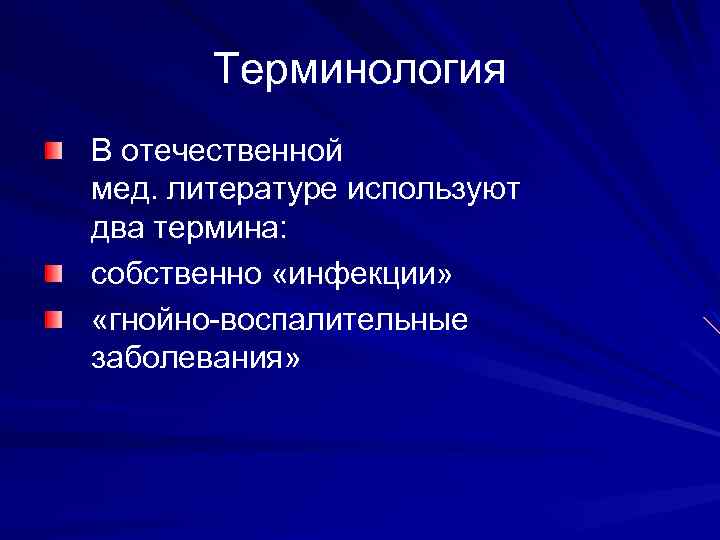 Терминология

В отечественной мед. литературе используют два термина:

собственно «инфекции»

«гнойно-воспалительные заболевания»